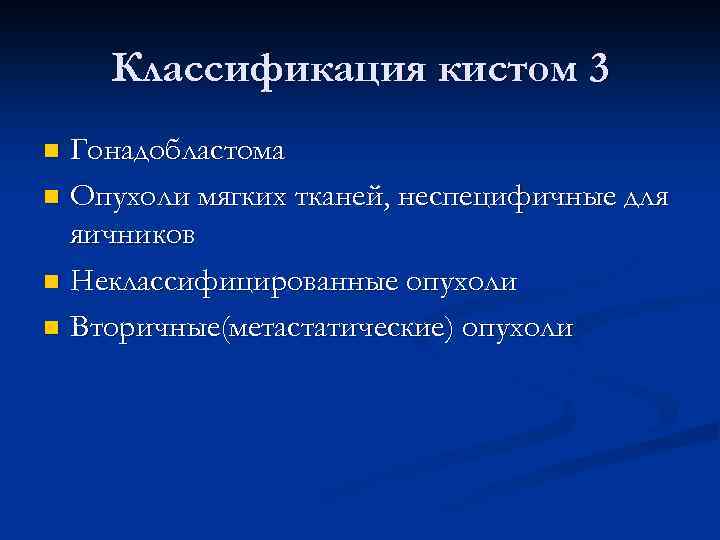 Классификация кистом 3

- Гонадобластома
- Опухоли мягких тканей, неспецифичные для яичников
- Неклассифицированные опухоли
- Вторичные(метастатические) опухоли